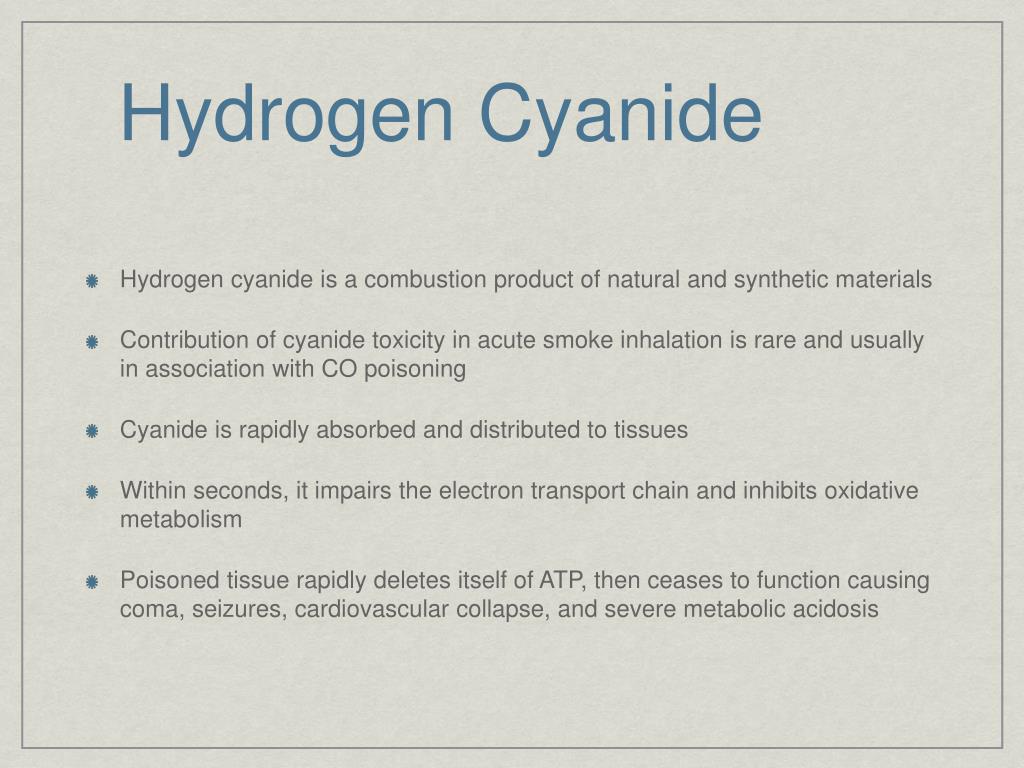 Hydrogen Cyanide

Hydrogen cyanide is a combustion product of natural and synthetic materials

Contribution of cyanide toxicity in acute smoke inhalation is rare and usually in association with CO poisoning

Cyanide is rapidly absorbed and distributed to tissues

Within seconds, it impairs the electron transport chain and inhibits oxidative metabolism

Poisoned tissue rapidly deletes itself of ATP, then ceases to function causing coma, seizures, cardiovascular collapse, and severe metabolic acidosis